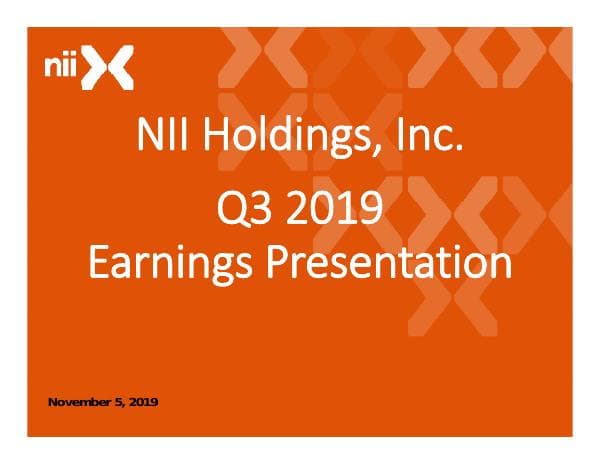 nii

NII Holdings, Inc.

Q3 2019
Earnings Presentation

November 5, 2019